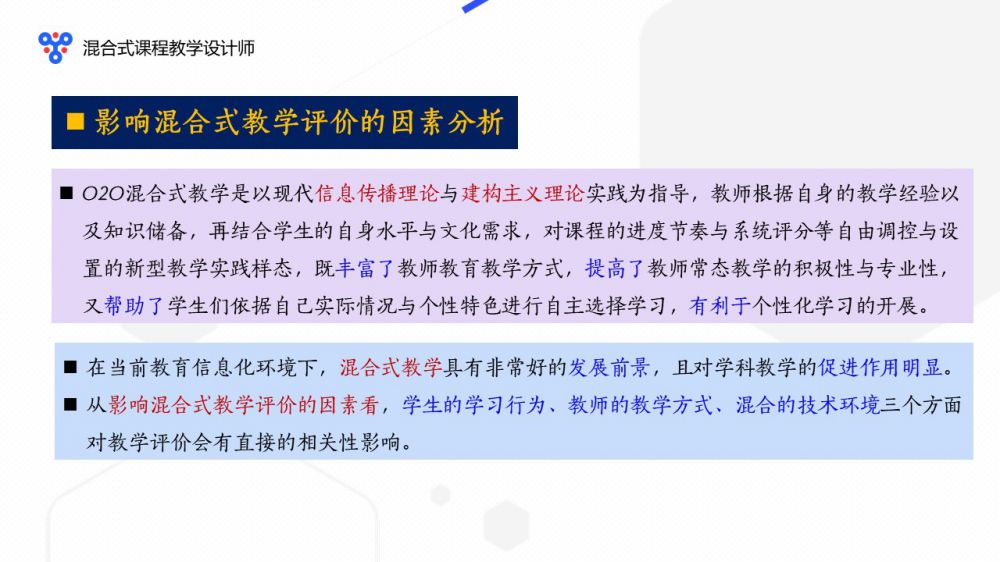 混合式课程教学设计师

■ 影响混合式教学评价的因素分析

■ O2O混合式教学是以现代信息传播理论与建构主义理论实践为指导，教师根据自身的教学经验以及知识储备，再结合学生的自身水平与文化需求，对课程的进度节奏与系统评分等自由调控与设置的新型教学实践样态，既丰富了教师教育教学方式，提高了教师常态教学的积极性与专业性，又帮助了学生们依据自己实际情况与个性特色进行自主选择学习，有利于个性化学习的开展。

■ 在当前教育信息化环境下，混合式教学具有非常好的发展前景，且对学科教学的促进作用明显。

■ 从影响混合式教学评价的因素看，学生的学习行为、教师的教学方式、混合的技术环境三个方面对教学评价会有直接的相关性影响。